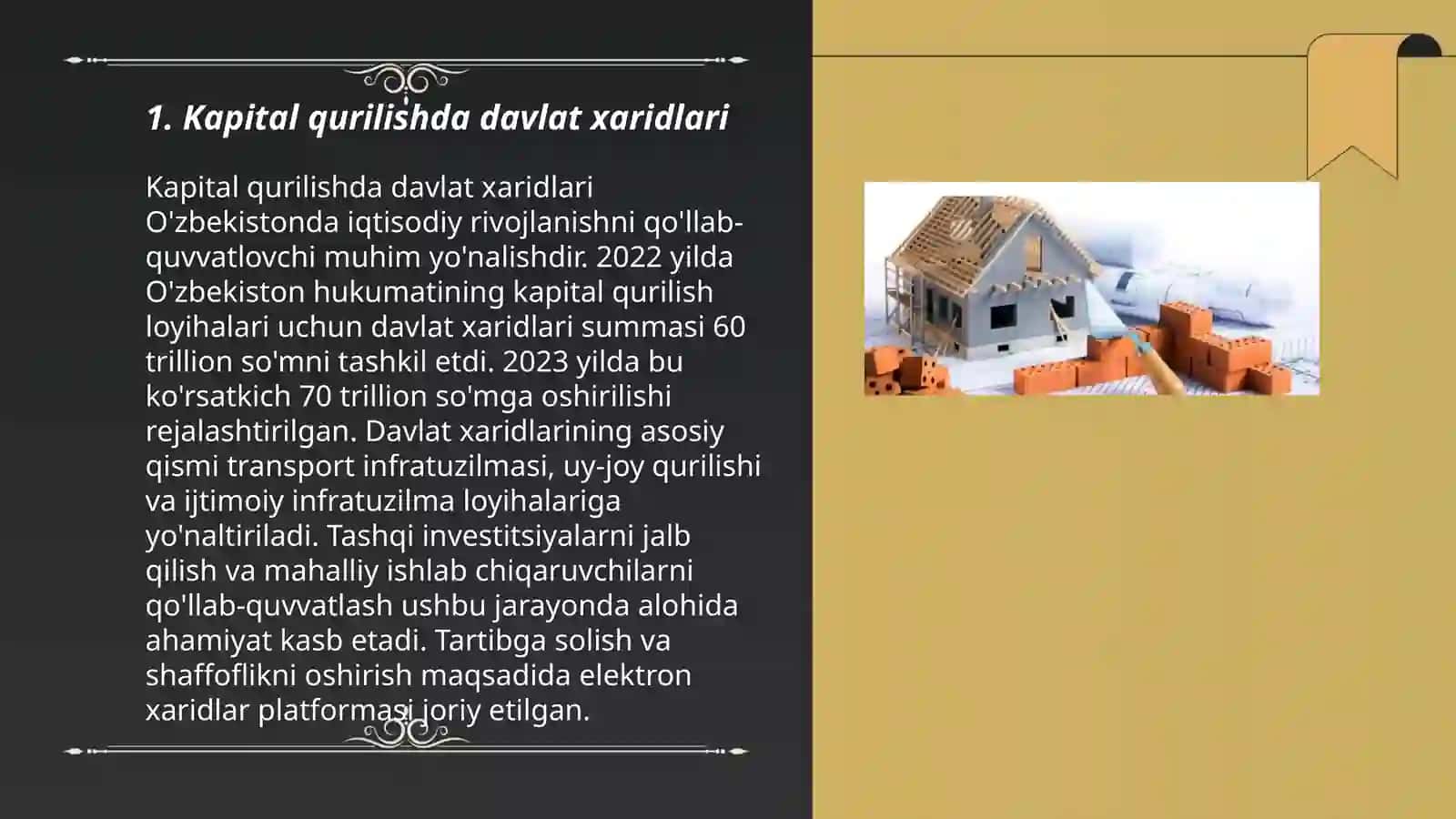 1. Kapital qurilishda davlat xaridlari

Kapital qurilishda davlat xaridlari O'zbekistonda iqtisodiy rivojlanishni qo'llab-quvvatlovchi muhim yo'nalishdir. 2022 yilda O'zbekiston hukumatining kapital qurilish loyihalari uchun davlat xaridlari summasi 60 trillion so'mni tashkil etdi. 2023 yilda bu ko'rsatkich 70 trillion so'mga oshirilishi rejalashtirilgan. Davlat xaridlarining asosiy qismi transport infratuzilmasi, uy-joy qurilishi va ijtimoiy infratuzilma loyihalariga yo'naltiriladi. Tashqi investitsiyalarni jalb qilish va mahalliy ishlab chiqaruvchilarni qo'llab-quvvatlash ushbu jarayonda alohida ahamiyat kasb etadi. Tartibga solish va shaffoflikni oshirish maqsadida elektron xaridlar platformasi joriy etilgan.